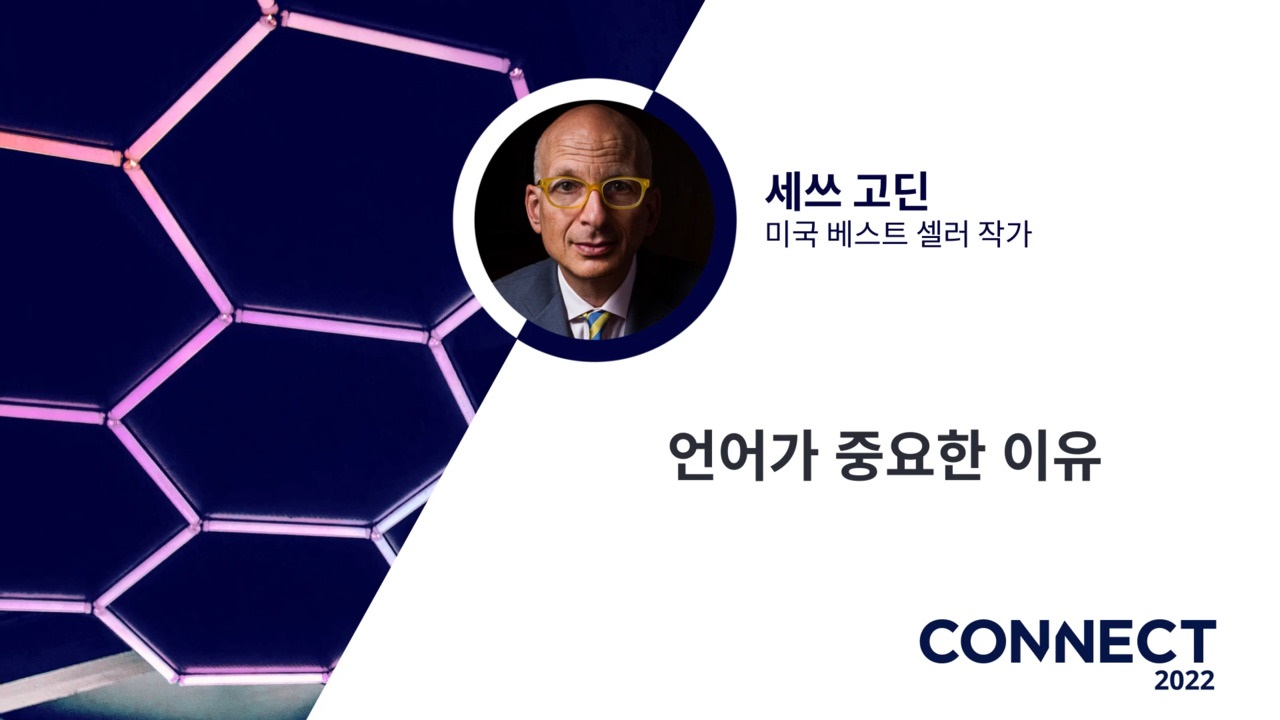 세쓰 고딘
미국 베스트 셀러 작가

언어가 중요한 이유

CONNECT
2022